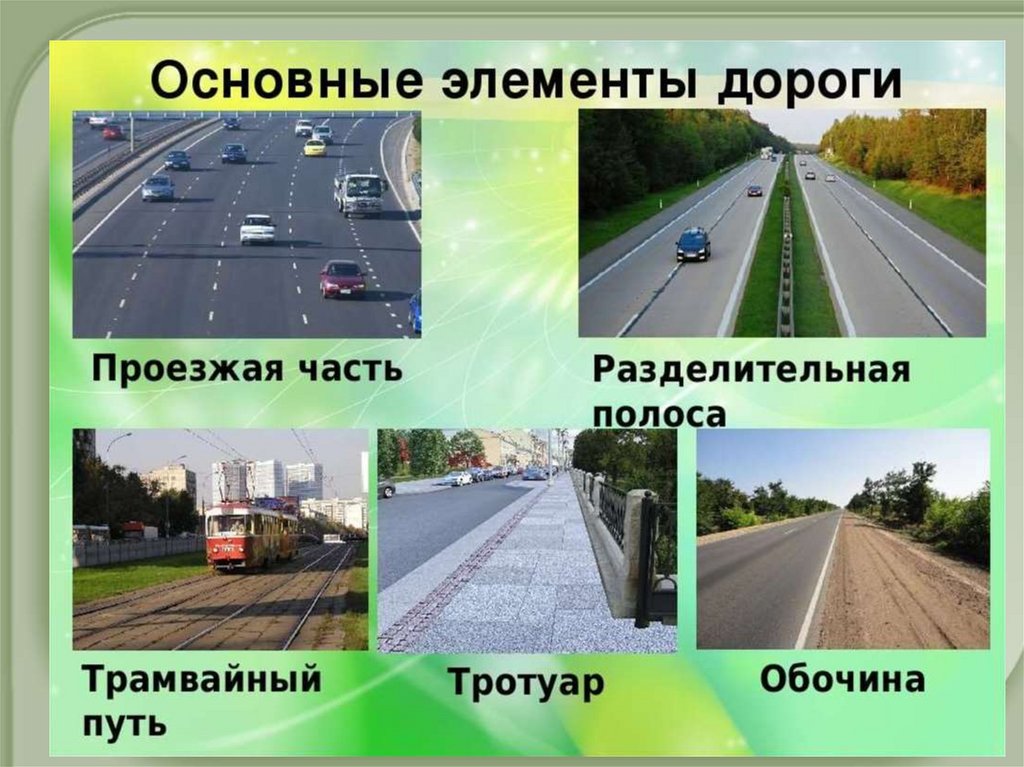 Основные элементы дороги

Проезжая часть

Разделительная полоса

Трамвайный путь

Тротуар

Обочина